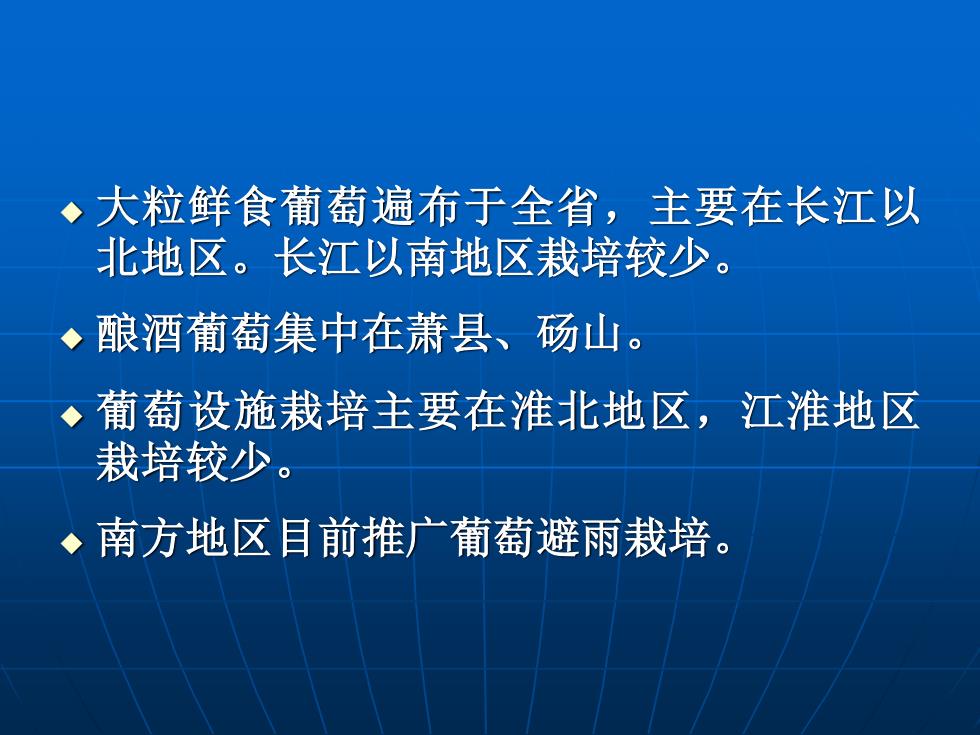 ◆ 大粒鲜食葡萄遍布于全省，主要在长江以北地区。长江以南地区栽培较少。

◆ 酿酒葡萄集中在萧县、砀山。

◆ 葡萄设施栽培主要在淮北地区，江淮地区栽培较少。

◆ 南方地区目前推广葡萄避雨栽培。